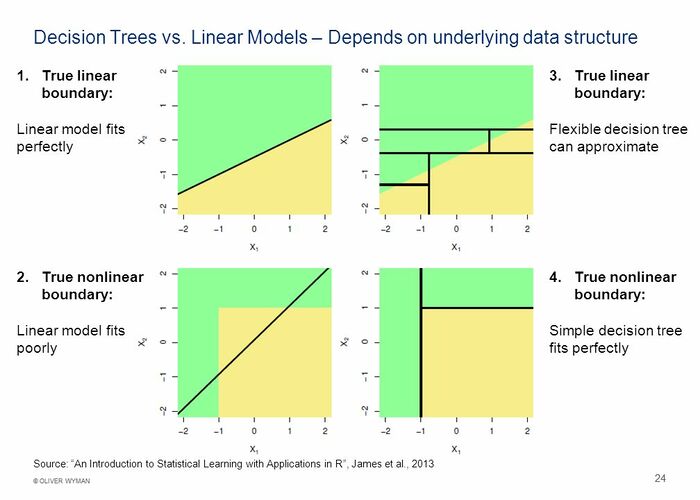 Decision Trees vs. Linear Models – Depends on underlying data structure

1. True linear boundary:

Linear model fits perfectly

$X_2$
2
1
0
−1
−2
−2 −1 0 1 2
$X_1$

$X_2$
2
1
0
−1
−2
−2 −1 0 1 2
$X_1$

3. True linear boundary:

Flexible decision tree can approximate

2. True nonlinear boundary:

Linear model fits poorly

$X_2$
2
1
0
−1
−2
−2 −1 0 1 2
$X_1$

$X_2$
2
1
0
−1
−2
−2 −1 0 1 2
$X_1$

4. True nonlinear boundary:

Simple decision tree fits perfectly

Source: "An Introduction to Statistical Learning with Applications in R", James et al., 2013

© OLIVER WYMAN

24